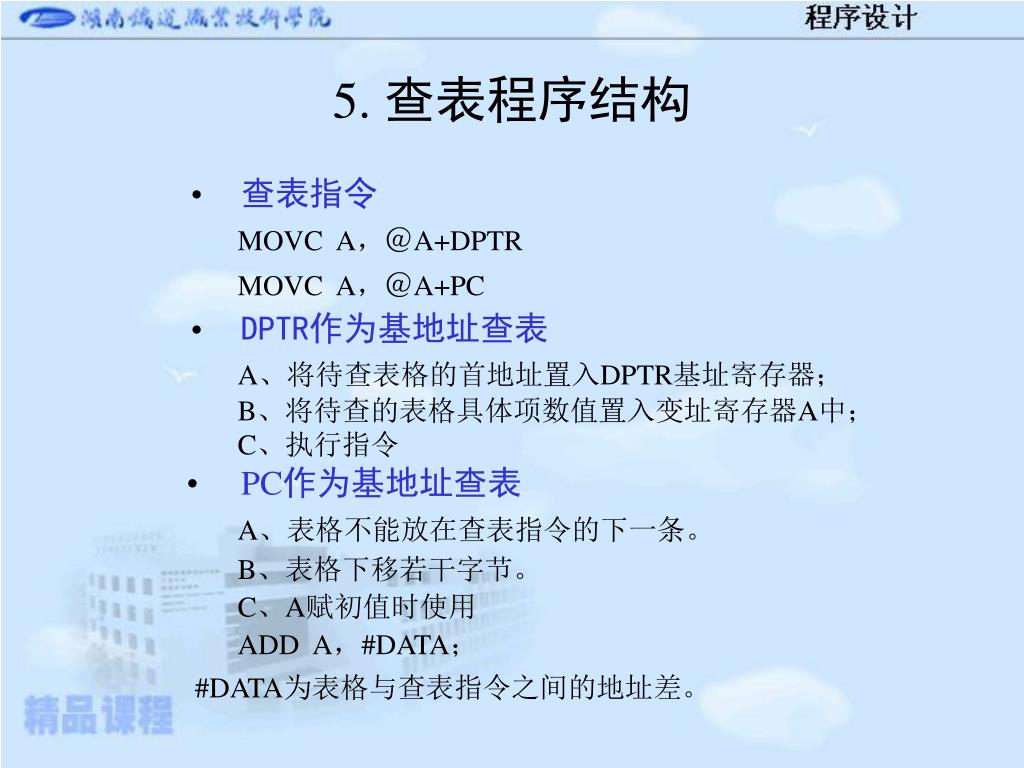 湖南铁道职业技术学院

程序设计

5. 查表程序结构

• 查表指令

MOVC A，@A+DPTR

MOVC A，@A+PC

• DPTR作为基地址查表

A、将待查表格的首地址置入DPTR基址寄存器；
B、将待查的表格具体项数值置入变址寄存器A中；
C、执行指令

• PC作为基地址查表

A、表格不能放在查表指令的下一条。
B、表格下移若干字节。
C、A赋初值时使用
ADD A，#DATA；
#DATA为表格与查表指令之间的地址差。

精品课程